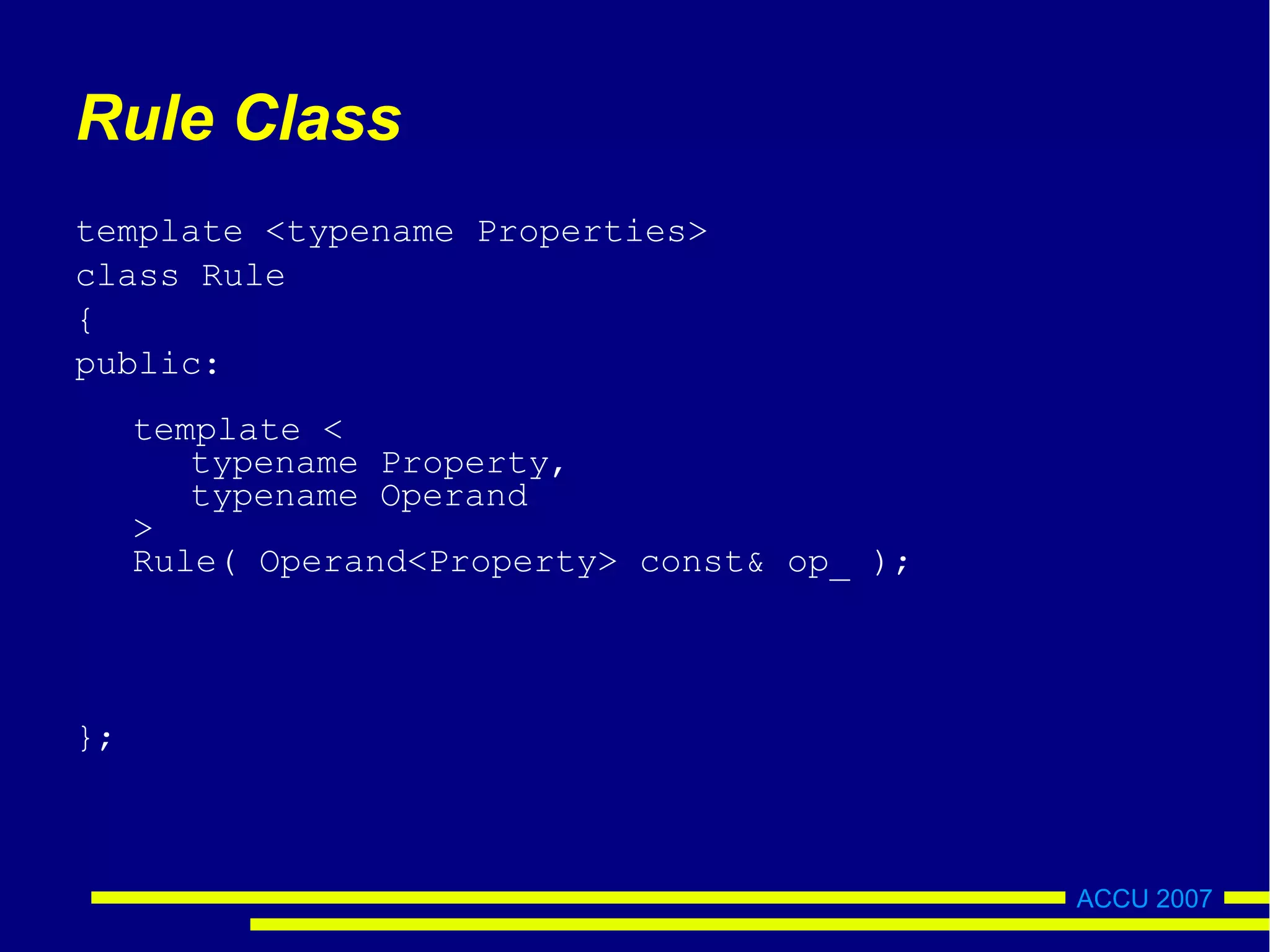 Rule Class

template <typename Properties>
class Rule
{
public:

   template <
      typename Property,
      typename Operand
   >
   Rule( Operand<Property> const& op_ );

};

ACCU 2007